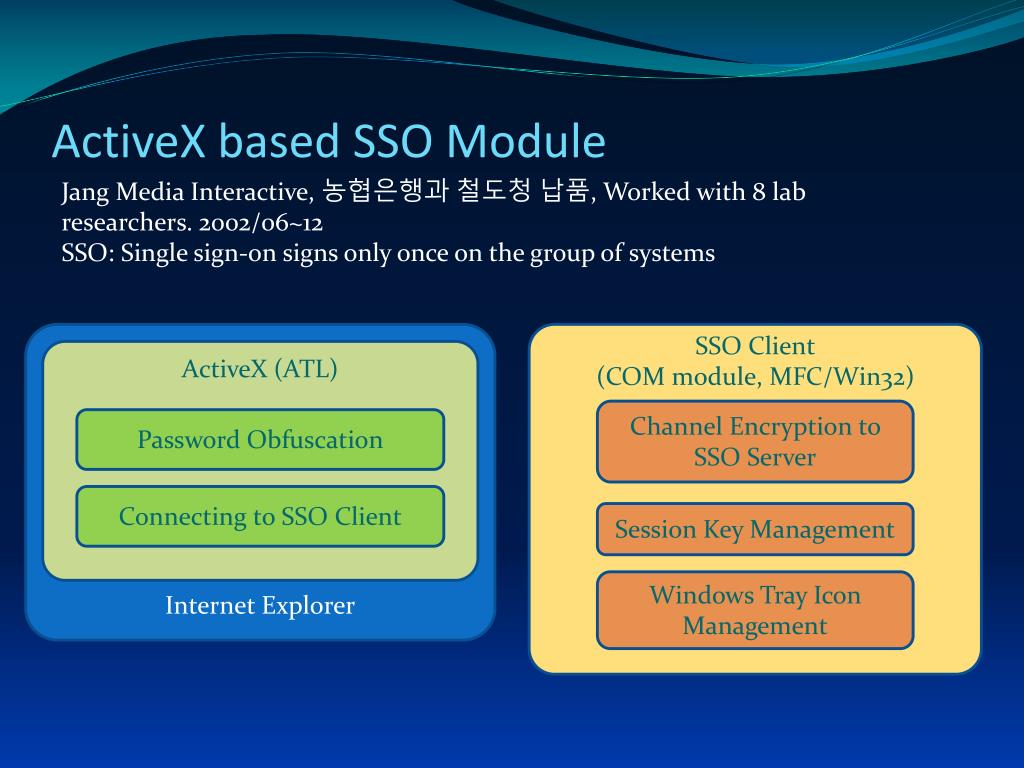 ActiveX based SSO Module

Jang Media Interactive, 농협은행과 철도청 납품, Worked with 8 lab researchers. 2002/06~12
SSO: Single sign-on signs only once on the group of systems

ActiveX (ATL)

Password Obfuscation

Connecting to SSO Client

Internet Explorer

SSO Client
(COM module, MFC/Win32)

Channel Encryption to SSO Server

Session Key Management

Windows Tray Icon Management